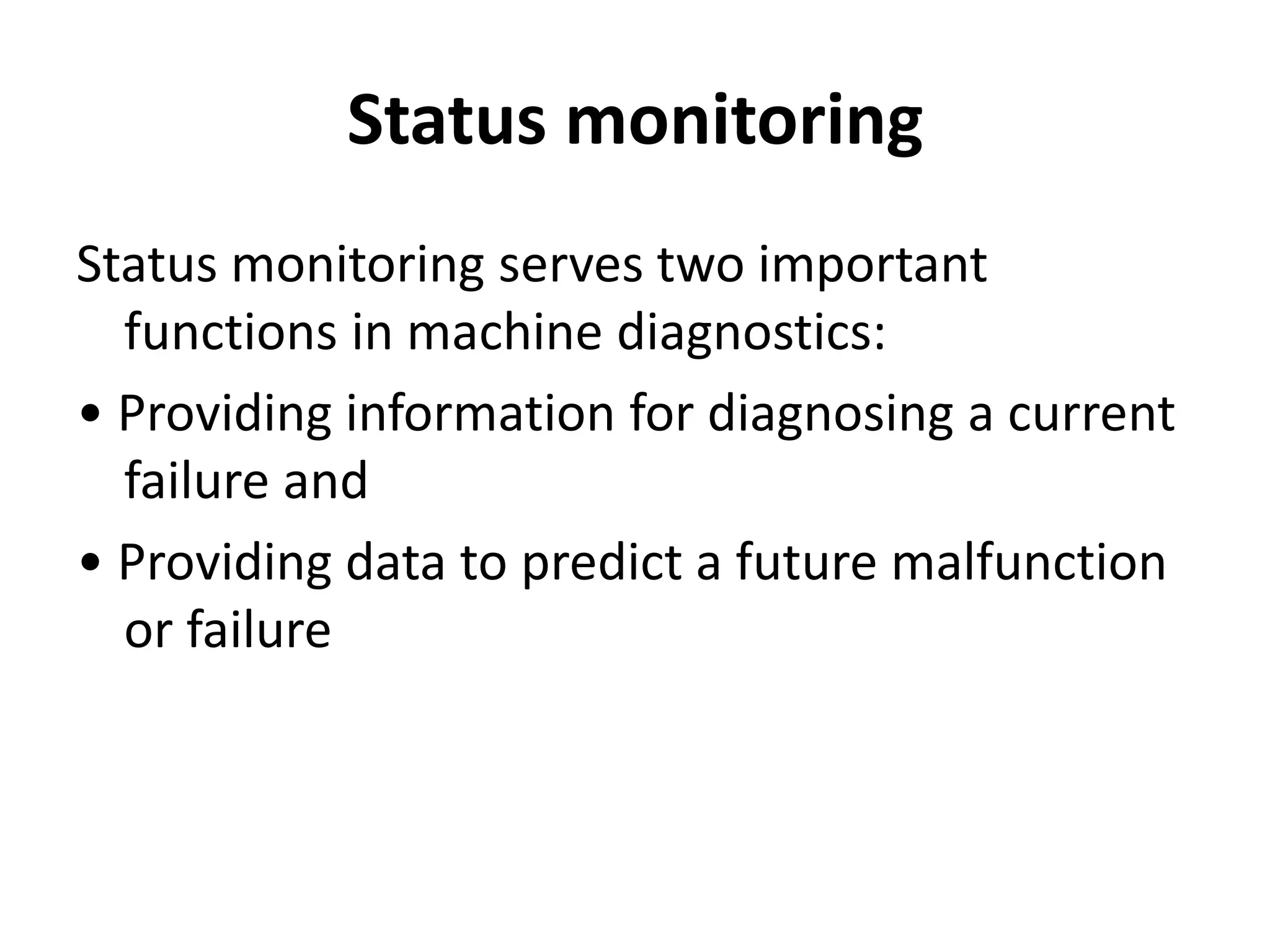 Status monitoring

Status monitoring serves two important functions in machine diagnostics:

• Providing information for diagnosing a current failure and

• Providing data to predict a future malfunction or failure